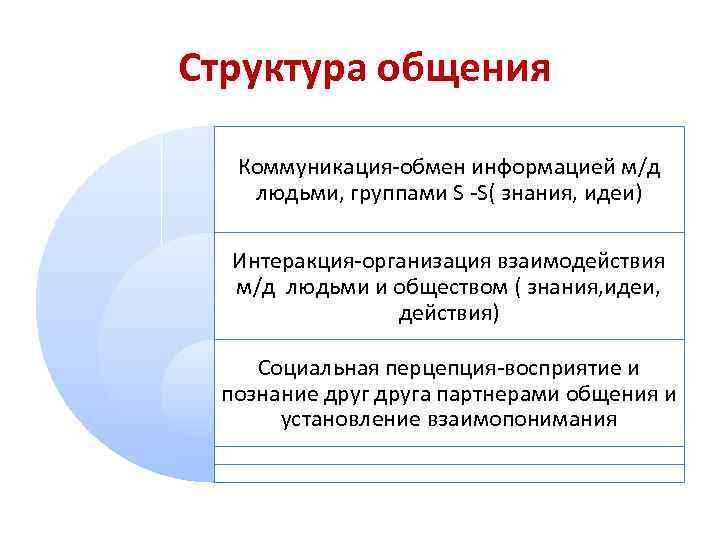 Структура общения

Коммуникация-обмен информацией м/д людьми, группами S -S( знания, идеи)

Интеракция-организация взаимодействия м/д людьми и обществом ( знания,идеи, действия)

Социальная перцепция-восприятие и познание друг друга партнерами общения и установление взаимопонимания